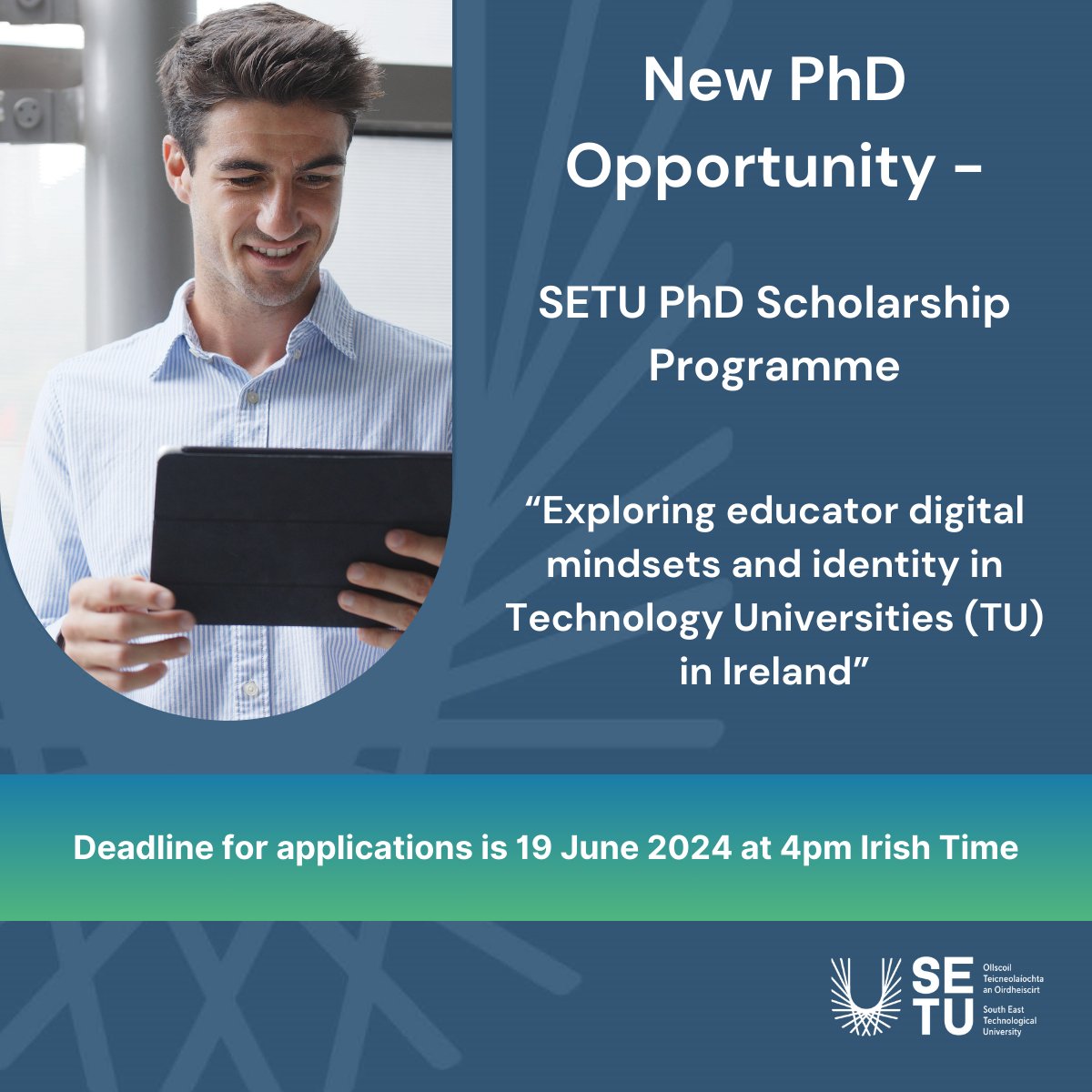 New PhD Opportunity -

SETU PhD Scholarship Programme

“Exploring educator digital mindsets and identity in Technology Universities (TU) in Ireland”

Deadline for applications is 19 June 2024 at 4pm Irish Time

SETU
Ollscoil Teicneolaíochta an Oirdheiscirt
South East Technological University